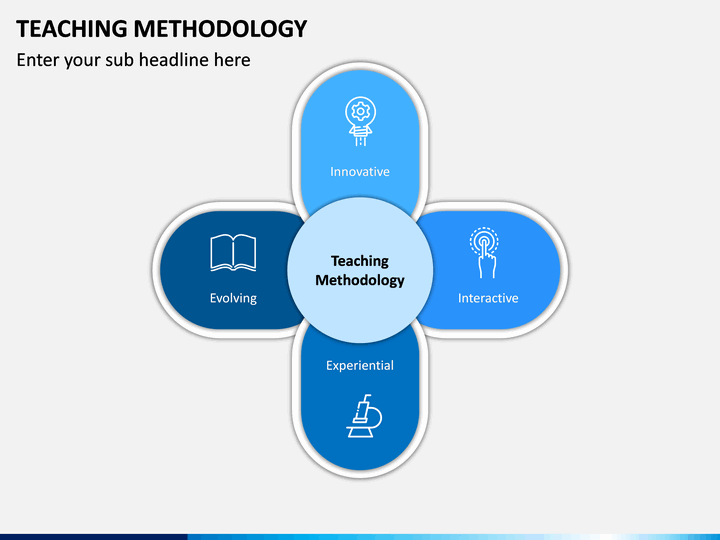 TEACHING METHODOLOGY

Enter your sub headline here

Innovative

Evolving

Teaching Methodology

Interactive

Experiential